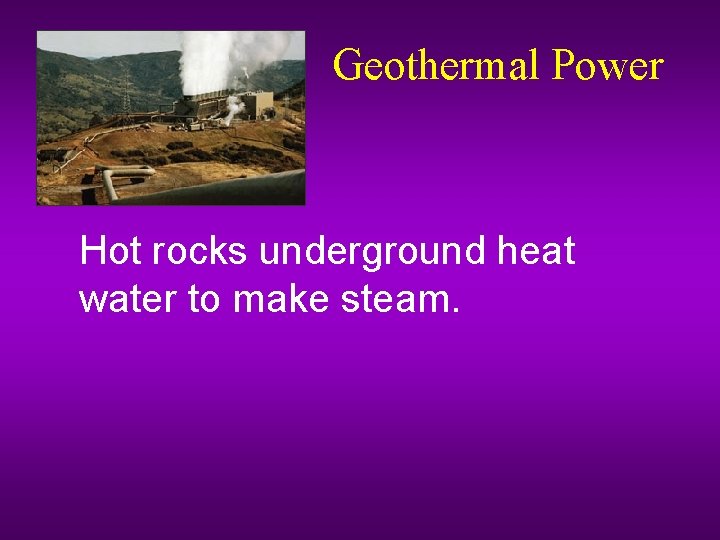 Geothermal Power

Hot rocks underground heat water to make steam.